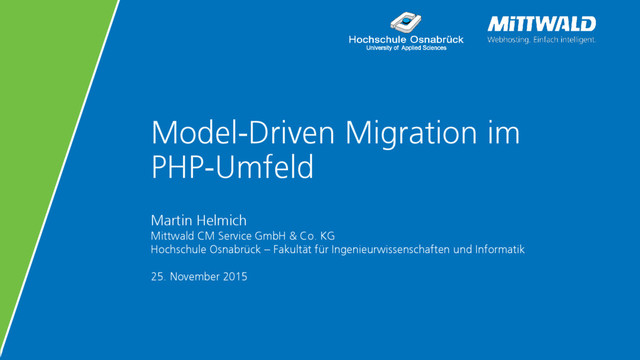 Hochschule Osnabrück
University of Applied Sciences

MITTWALD
Webhosting. Einfach intelligent.

Model-Driven Migration im PHP-Umfeld

Martin Helmich
Mittwald CM Service GmbH & Co. KG
Hochschule Osnabrück – Fakultät für Ingenieurwissenschaften und Informatik

25. November 2015